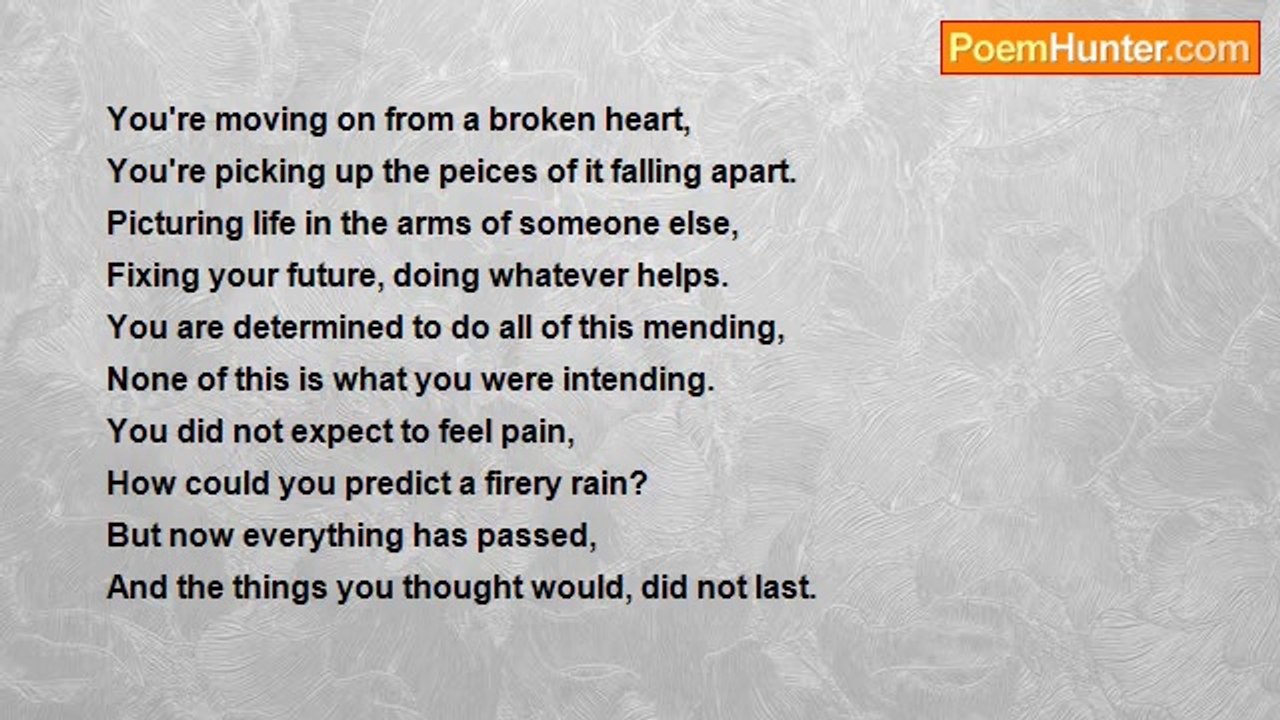 PoemHunter.com

You're moving on from a broken heart,
You're picking up the peices of it falling apart.
Picturing life in the arms of someone else,
Fixing your future, doing whatever helps.
You are determined to do all of this mending,
None of this is what you were intending.
You did not expect to feel pain,
How could you predict a firery rain?
But now everything has passed,
And the things you thought would, did not last.